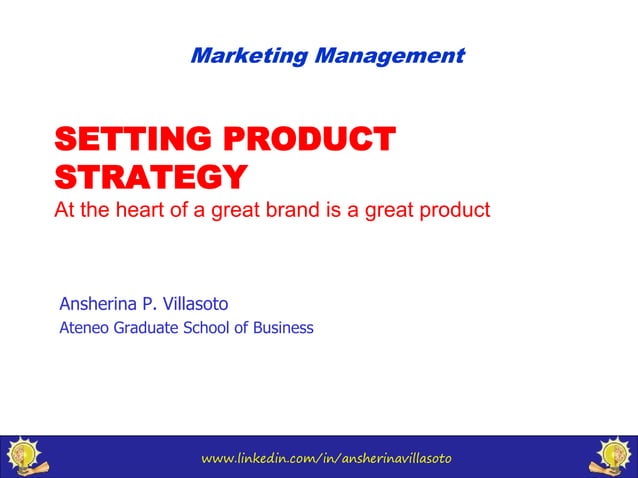 Marketing Management

SETTING PRODUCT STRATEGY
At the heart of a great brand is a great product

Ansherina P. Villasoto
Ateneo Graduate School of Business

www.linkedin.com/in/ansherinavillasoto